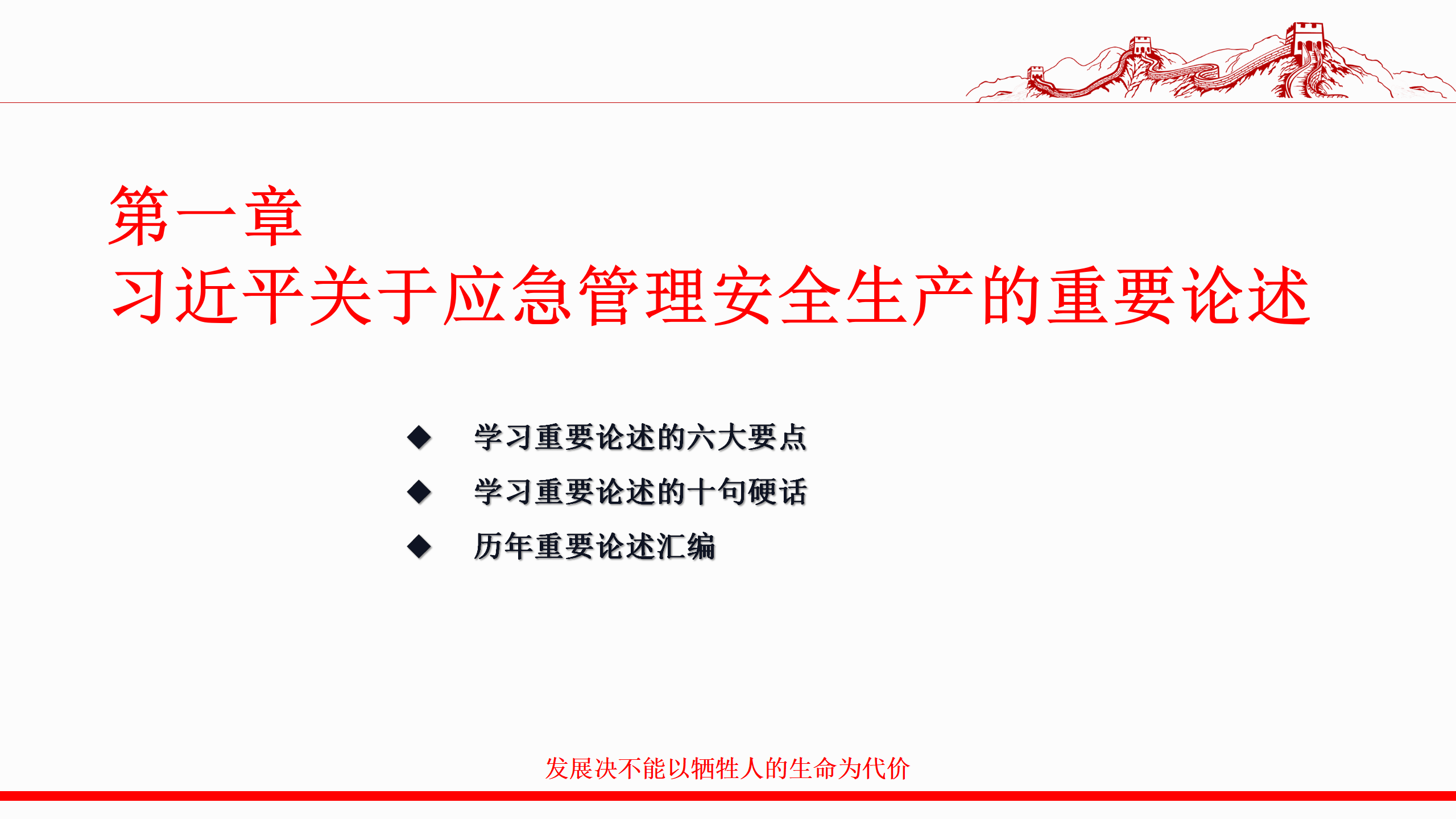 第一章
习近平关于应急管理安全生产的重要论述

◆ 学习重要论述的六大要点
◆ 学习重要论述的十句硬话
◆ 历年重要论述汇编

发展决不能以牺牲人的生命为代价